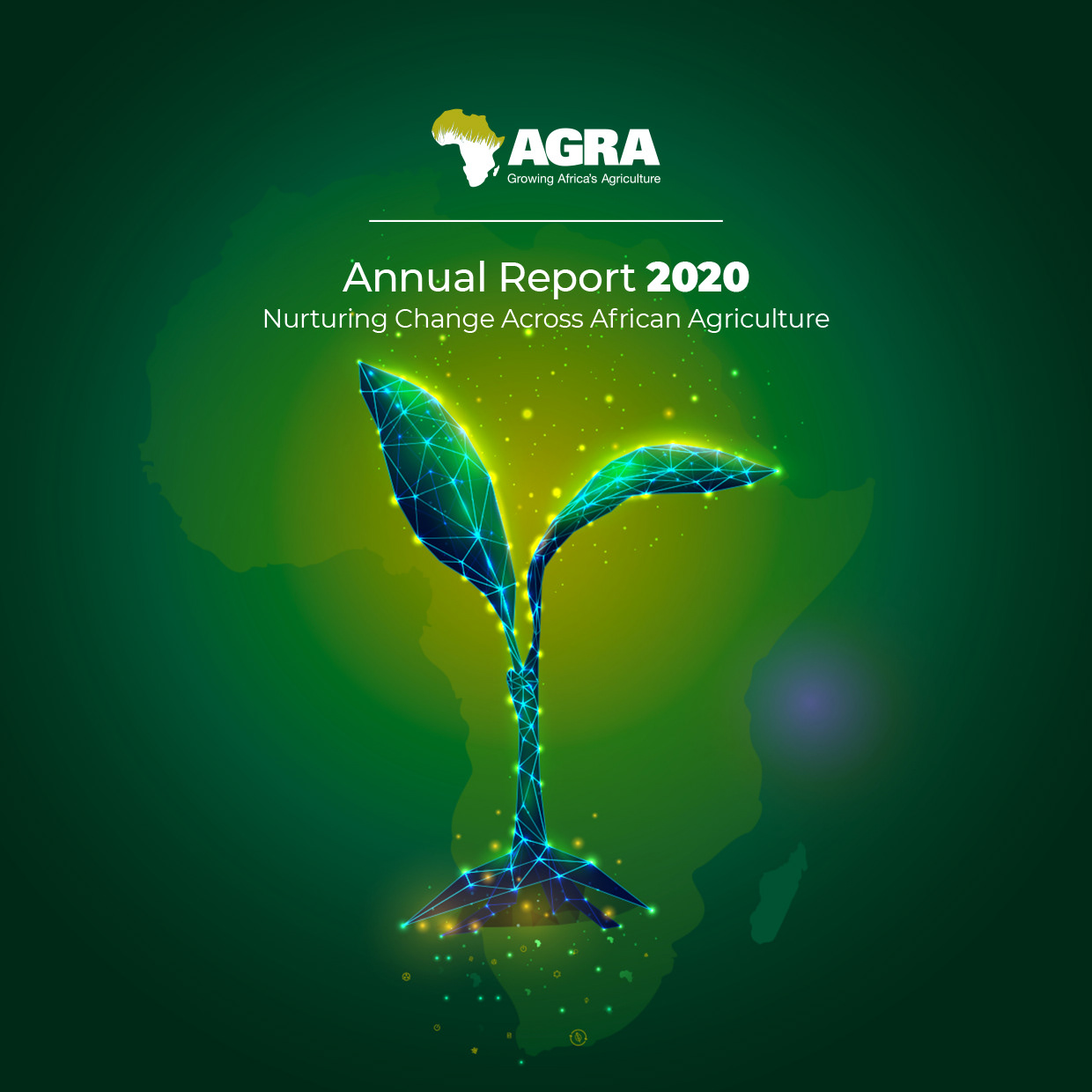 AGRA
Growing Africa's Agriculture

Annual Report 2020
Nurturing Change Across African Agriculture